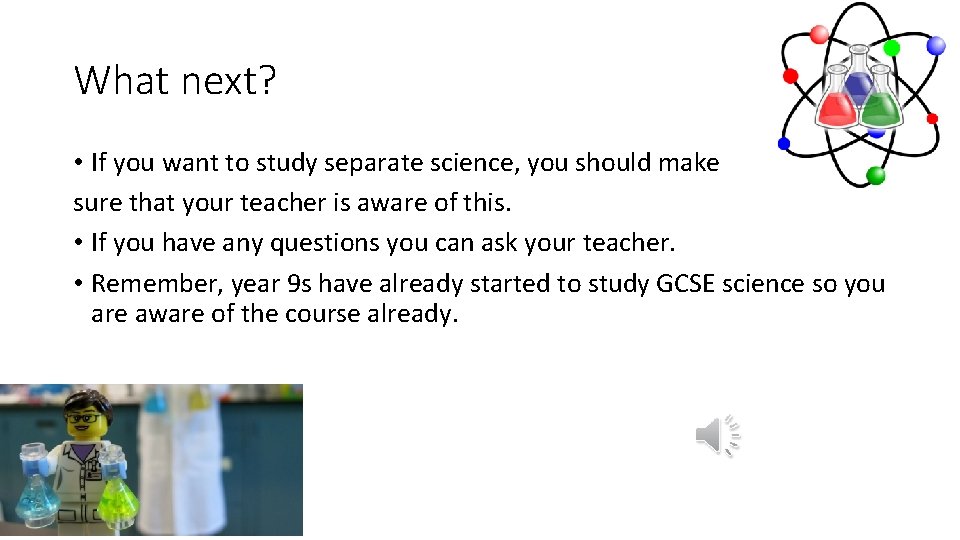 What next?

• If you want to study separate science, you should make sure that your teacher is aware of this.

• If you have any questions you can ask your teacher.

• Remember, year 9s have already started to study GCSE science so you are aware of the course already.